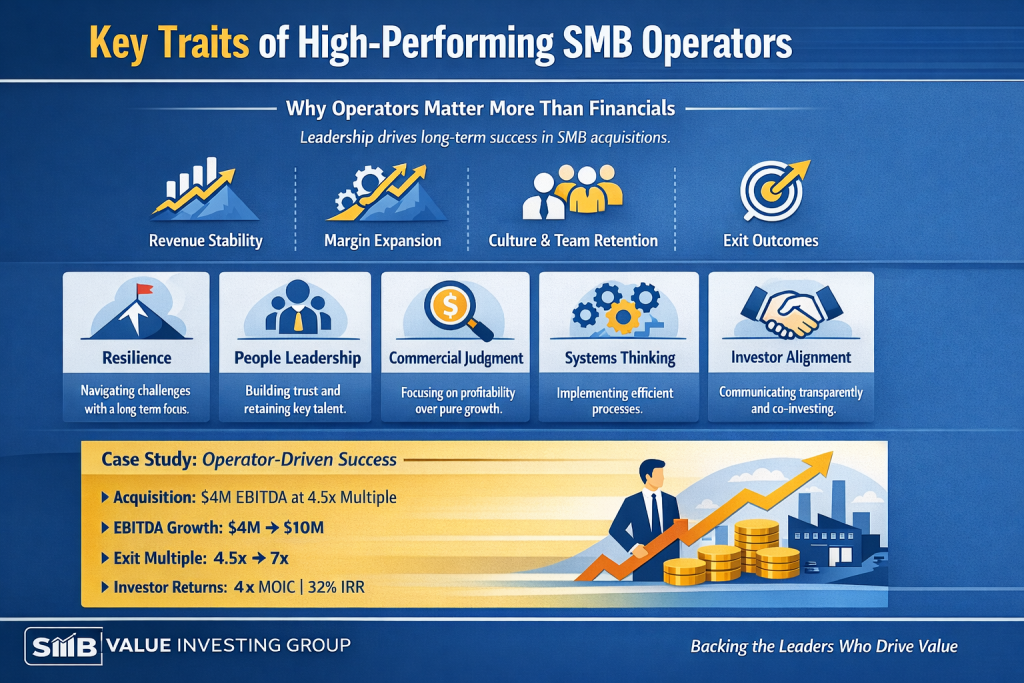 Key Traits of High-Performing SMB Operators

Why Operators Matter More Than Financials

Leadership drives long-term success in SMB acquisitions.

Revenue Stability

Margin Expansion

Culture & Team Retention

Exit Outcomes

Resilience

Navigating challenges with a long term focus.

People Leadership

Building trust and retaining key talent.

Commercial Judgment

Focusing on profitability over pure growth.

Systems Thinking

Implementing efficient processes.

Investor Alignment

Communicating transparently and co-investing.

Case Study: Operator-Driven Success

▸ Acquisition: $4M EBITDA at 4.5x Multiple

▸ EBITDA Growth: $4M → $10M

▸ Exit Multiple: 4.5x → 7x

▸ Investor Returns: 4x MOIC | 32% IRR

SMB VALUE INVESTING GROUP

Backing the Leaders Who Drive Value